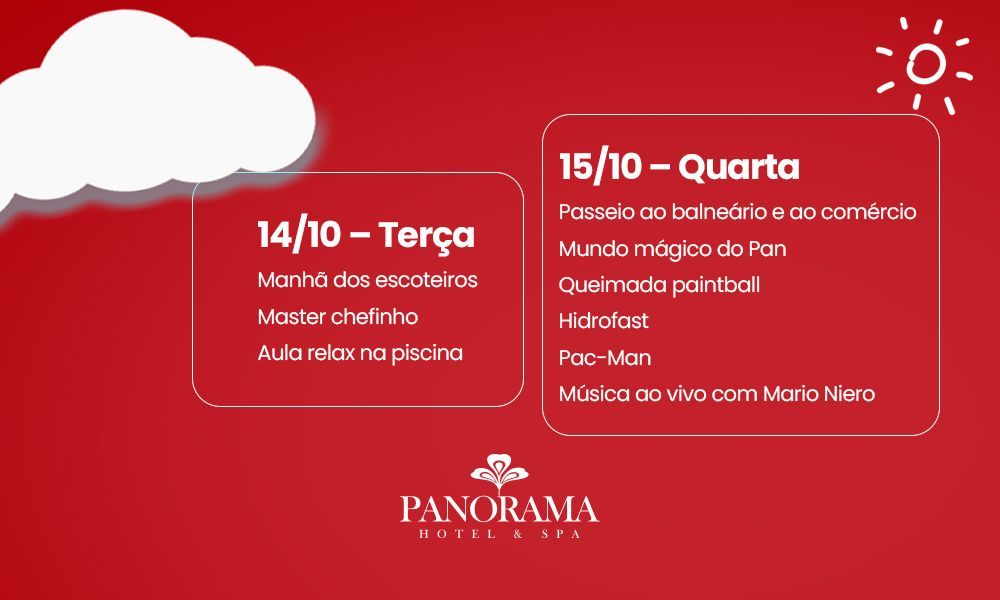 14/10 – Terça

Manhã dos escoteiros

Master chefinho

Aula relax na piscina

15/10 – Quarta

Passeio ao balneário e ao comércio

Mundo mágico do Pan

Queimada paintball

Hidrofast

Pac-Man

Música ao vivo com Mario Niero

PANORAMA
HOTEL & SPA